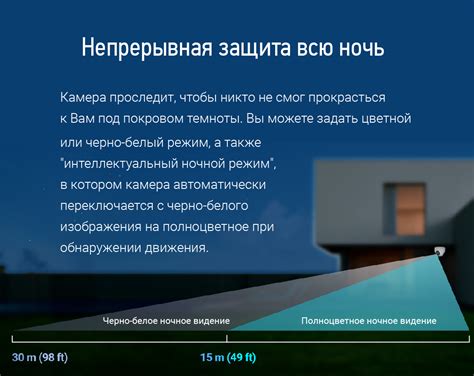 Непрерывная защита всю ночь

Камера проследит, чтобы никто не смог прокрасться к Вам под покровом темноты. Вы можете задать цветной или черно-белый режим, а также "интеллектуальный ночной режим", в котором камера автоматически переключается с черно-белого изображения на полноцветное при обнаружении движения.

Черно-белое ночное видение

Полноцветное ночное видение

30 m (98 ft)

15 m (49 ft)